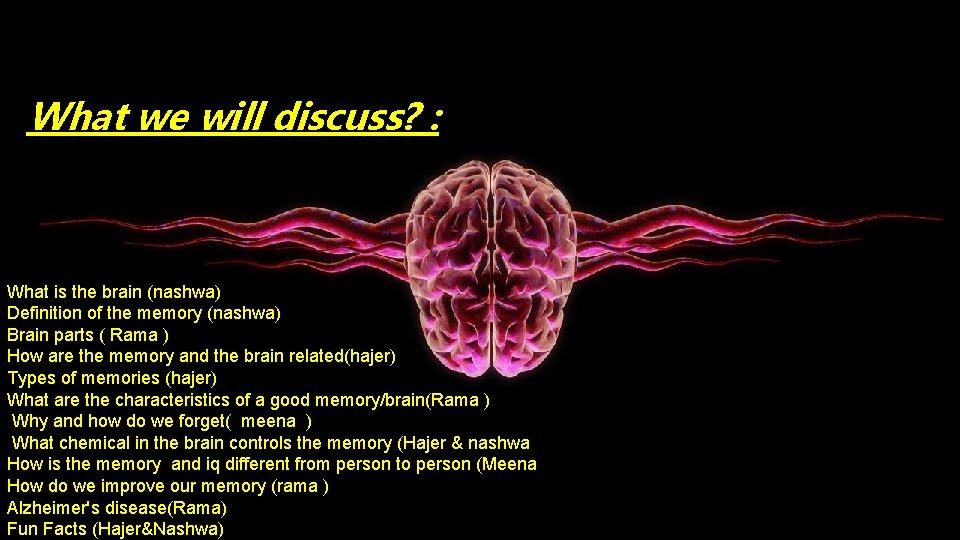 What we will discuss? :

What is the brain (nashwa)
Definition of the memory (nashwa)
Brain parts ( Rama )
How are the memory and the brain related(hajer)
Types of memories (hajer)
What are the characteristics of a good memory/brain(Rama )
Why and how do we forget( meena )
What chemical in the brain controls the memory (Hajer & nashwa
How is the memory and iq different from person to person (Meena
How do we improve our memory (rama )
Alzheimer's disease(Rama)
Fun Facts (Hajer&Nashwa)